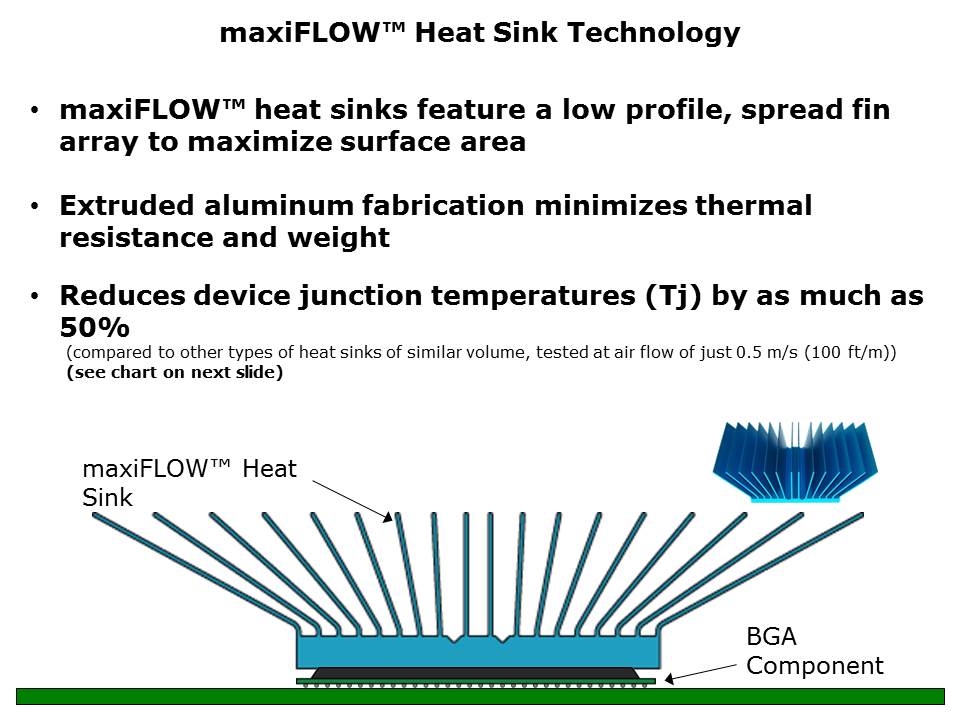 maxiFLOW™ Heat Sink Technology

• maxiFLOW™ heat sinks feature a low profile, spread fin array to maximize surface area

• Extruded aluminum fabrication minimizes thermal resistance and weight

• Reduces device junction temperatures (Tj) by as much as 50%
(compared to other types of heat sinks of similar volume, tested at air flow of just 0.5 m/s (100 ft/m))
(see chart on next slide)

maxiFLOW™ Heat Sink

BGA Component